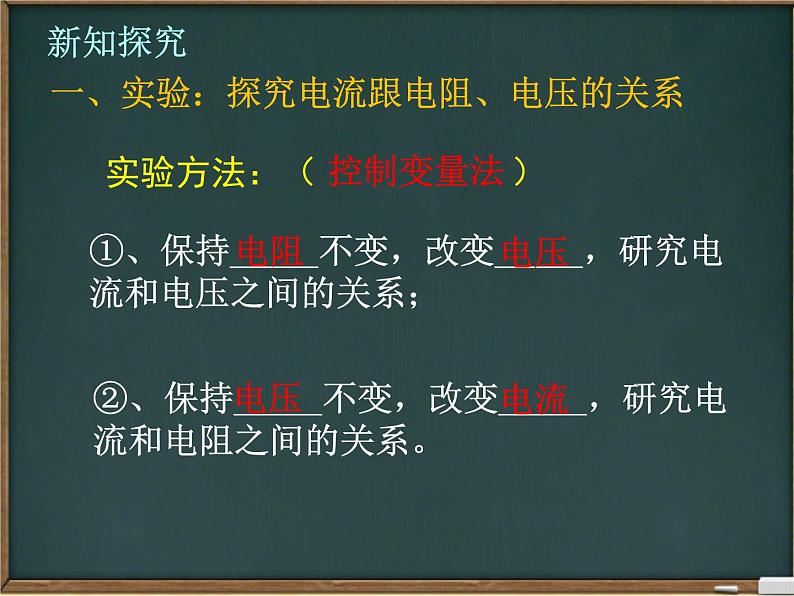 新知探究

一、实验：探究电流跟电阻、电压的关系

实验方法：（ 控制变量法 ）

①、保持电阻不变，改变电压，研究电流和电压之间的关系；

②、保持电压不变，改变电流，研究电流和电阻之间的关系。